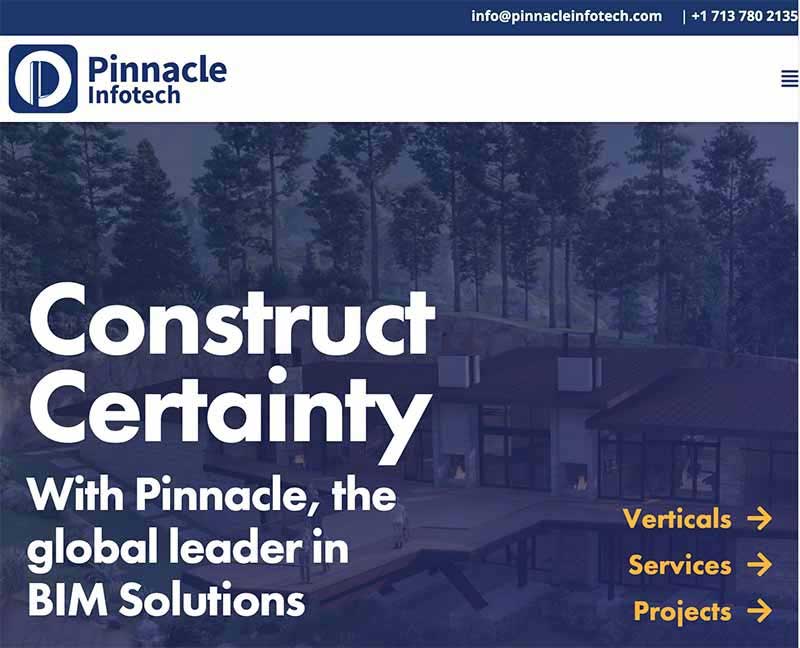 info@pinnacleinfotech.com | +1 713 780 2135

Pinnacle Infotech

Construct Certainty

With Pinnacle, the global leader in BIM Solutions

Verticals →

Services →

Projects →